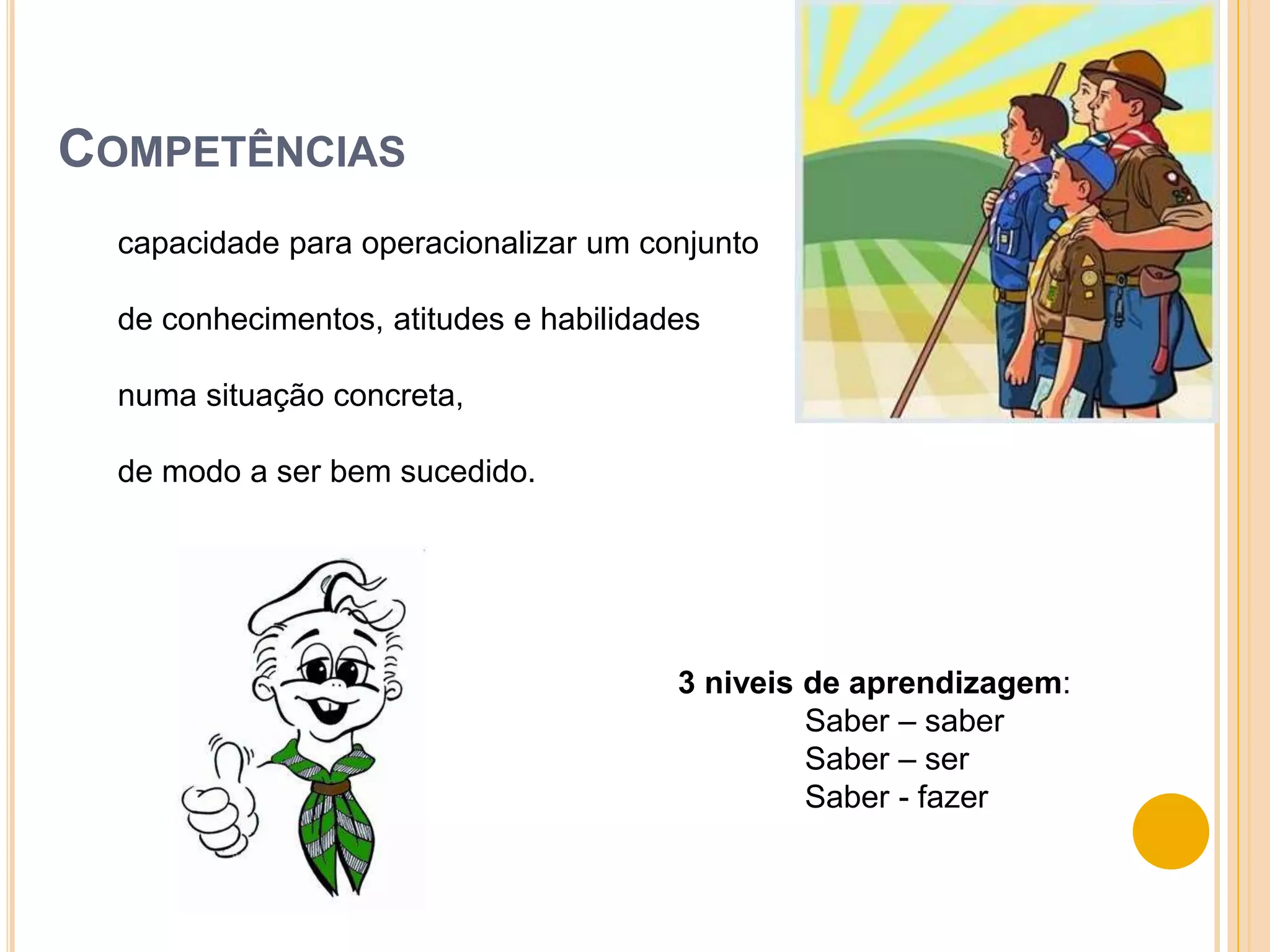 COMPETÊNCIAS

capacidade para operacionalizar um conjunto

de conhecimentos, atitudes e habilidades

numa situação concreta,

de modo a ser bem sucedido.

3 niveis de aprendizagem:
Saber – saber
Saber – ser
Saber - fazer